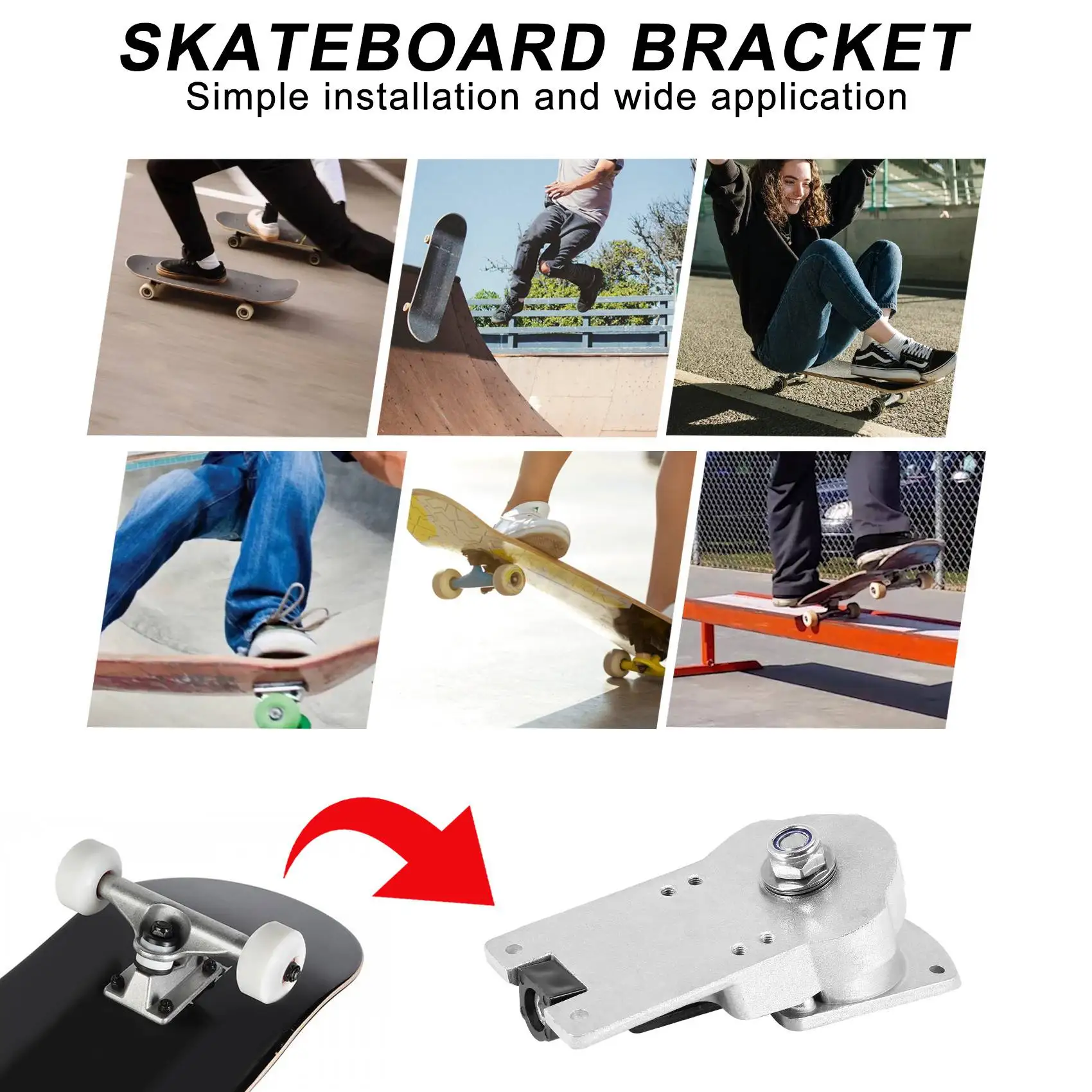 SKATEBOARD BRACKET
Simple installation and wide application